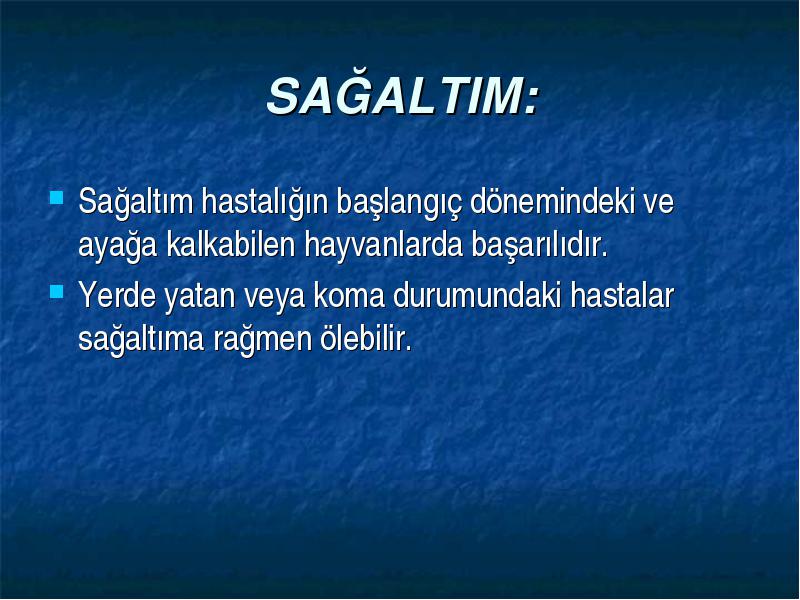 SAĞALTIM:

Sağaltım hastalığın başlangıç dönemindeki ve ayağa kalkabilen hayvanlarda başarılıdır.

Yerde yatan veya koma durumundaki hastalar sağaltıma rağmen ölebilir.